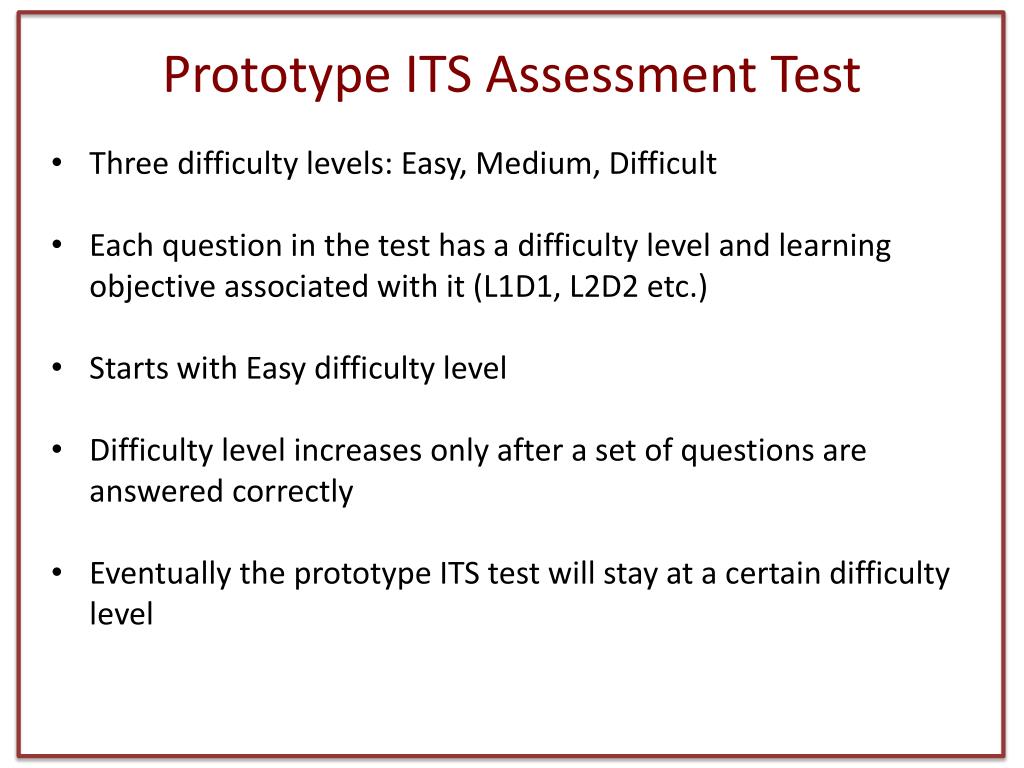 Prototype ITS Assessment Test

• Three difficulty levels: Easy, Medium, Difficult

• Each question in the test has a difficulty level and learning objective associated with it (L1D1, L2D2 etc.)

• Starts with Easy difficulty level

• Difficulty level increases only after a set of questions are answered correctly

• Eventually the prototype ITS test will stay at a certain difficulty level